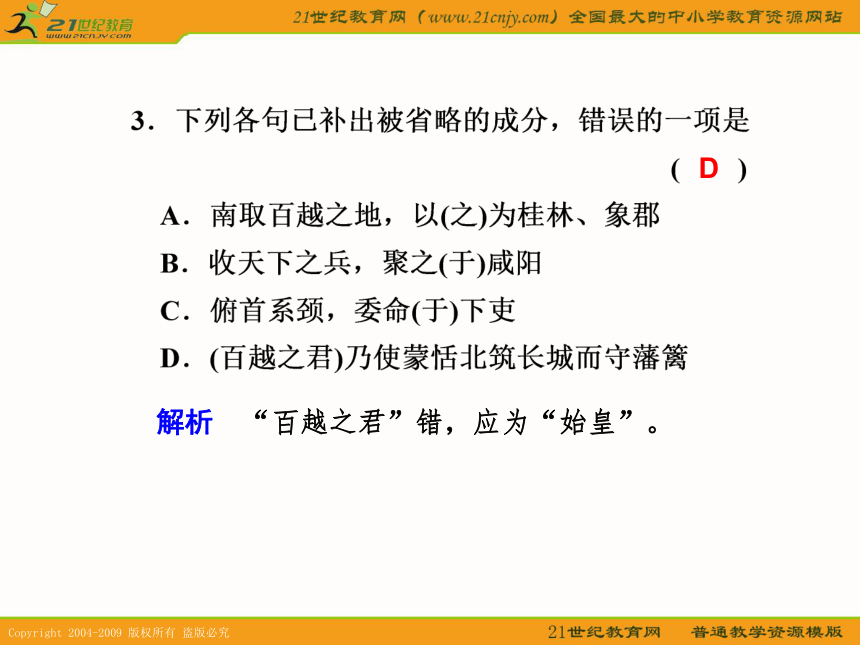 21世纪教育
www.21cnjy.com

21世纪教育网（www.21cnjy.com）全国最大的中小学教育资源网站

3．下列各句已补出被省略的成分，错误的一项是

( D )

A．南取百越之地，以(之)为桂林、象郡

B．收天下之兵，聚之(于)咸阳

C．俯首系颈，委命(于)下吏

D．(百越之君)乃使蒙恬北筑长城而守藩篱

解析 “百越之君”错，应为“始皇”。

Copyright 2004-2009 版权所有 盗版必究

21世纪教育网 普通教学资源模版